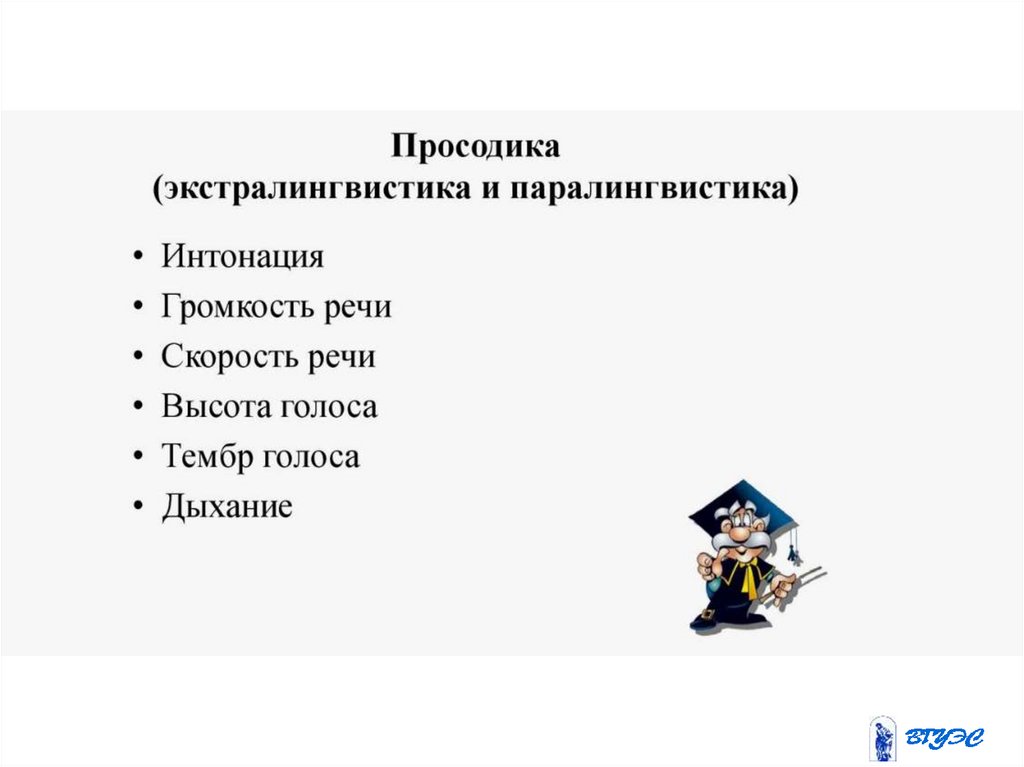 Просодика
(экстралингвистика и паралингвистика)

• Интонация
• Громкость речи
• Скорость речи
• Высота голоса
• Тембр голоса
• Дыхание

ВГУЭС